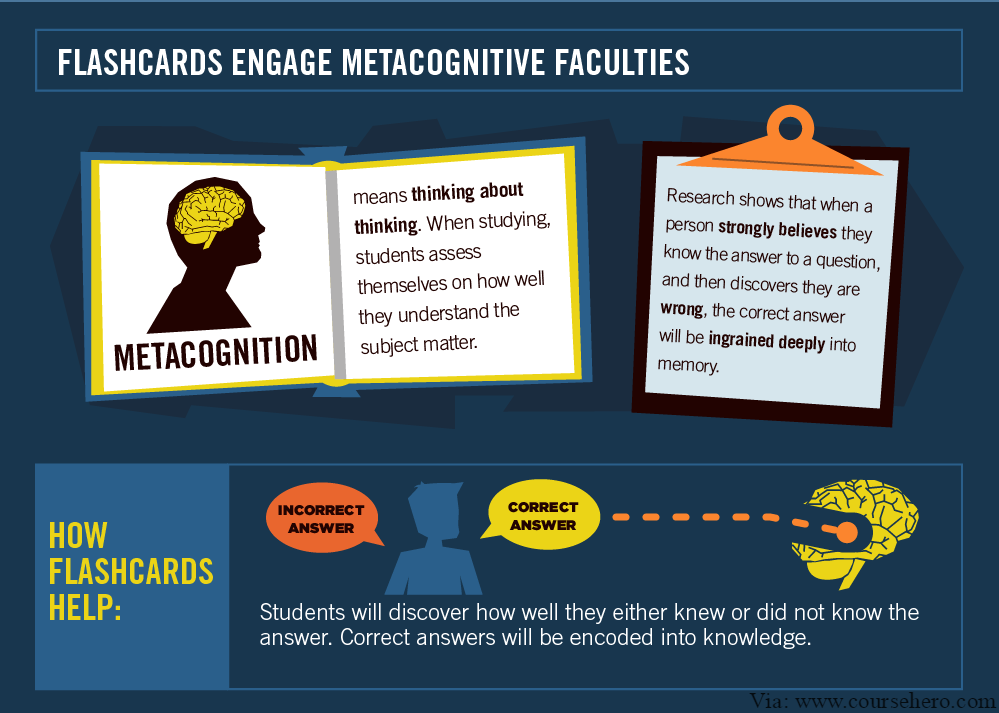 FLASHCARDS ENGAGE METACOGNITIVE FACULTIES

METACOGNITION

means thinking about thinking. When studying, students assess themselves on how well they understand the subject matter.

Research shows that when a person strongly believes they know the answer to a question, and then discovers they are wrong, the correct answer will be ingrained deeply into memory.

HOW FLASHCARDS HELP:

INCORRECT ANSWER

CORRECT ANSWER

Students will discover how well they either knew or did not know the answer. Correct answers will be encoded into knowledge.

Via: www.coursehero.com